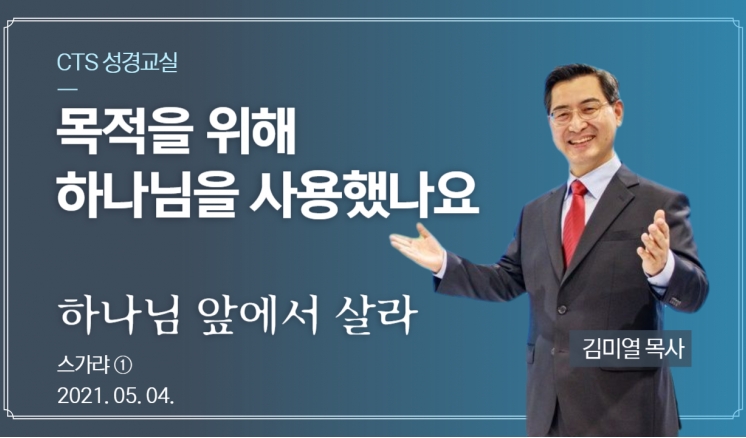 CTS 성경교실

목적을 위해
하나님을 사용했나요

하나님 앞에서 살라

스가랴 ①
2021. 05. 04.

김미열 목사